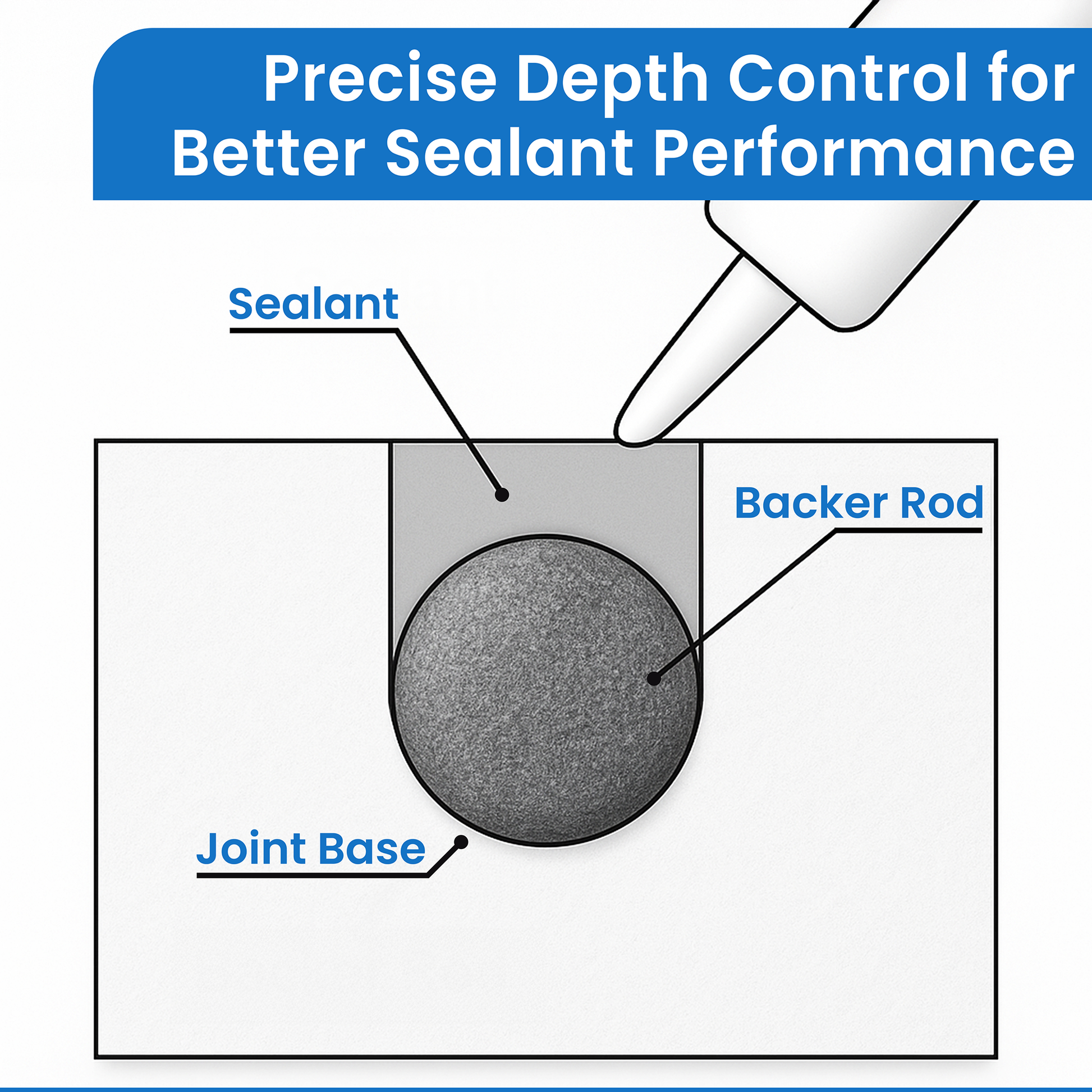 Precise Depth Control for Better Sealant Performance

Sealant

Backer Rod

Joint Base